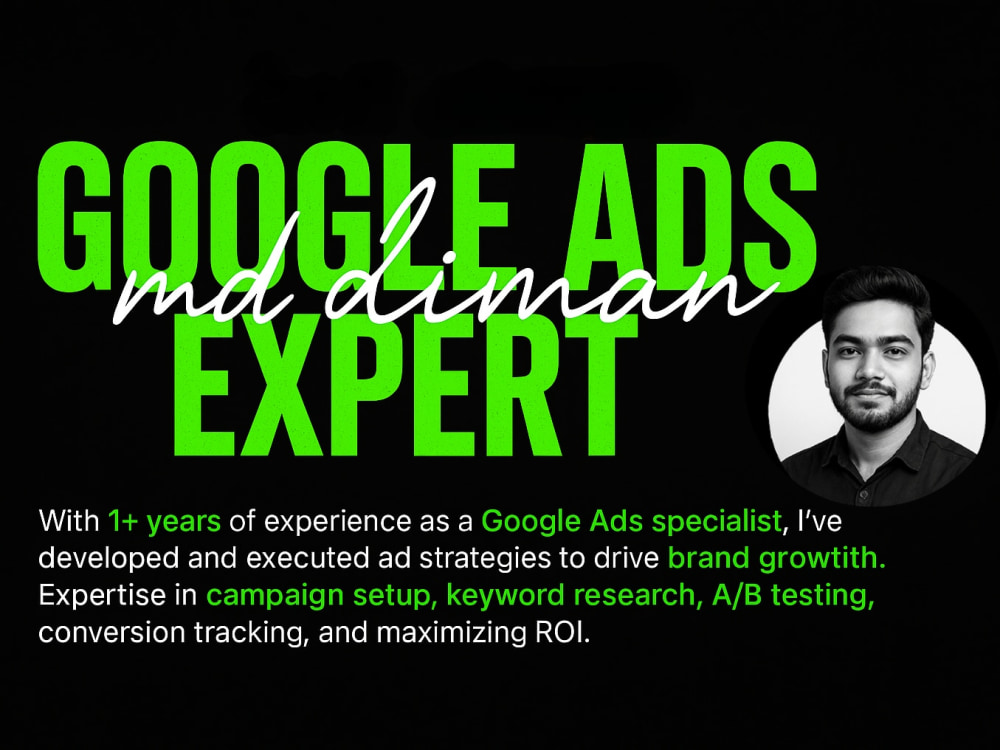 GOOGLE ADS

md diman

EXPERT

With 1+ years of experience as a Google Ads specialist, I've developed and executed ad strategies to drive brand growtith. Expertise in campaign setup, keyword research, A/B testing, conversion tracking, and maximizing ROI.